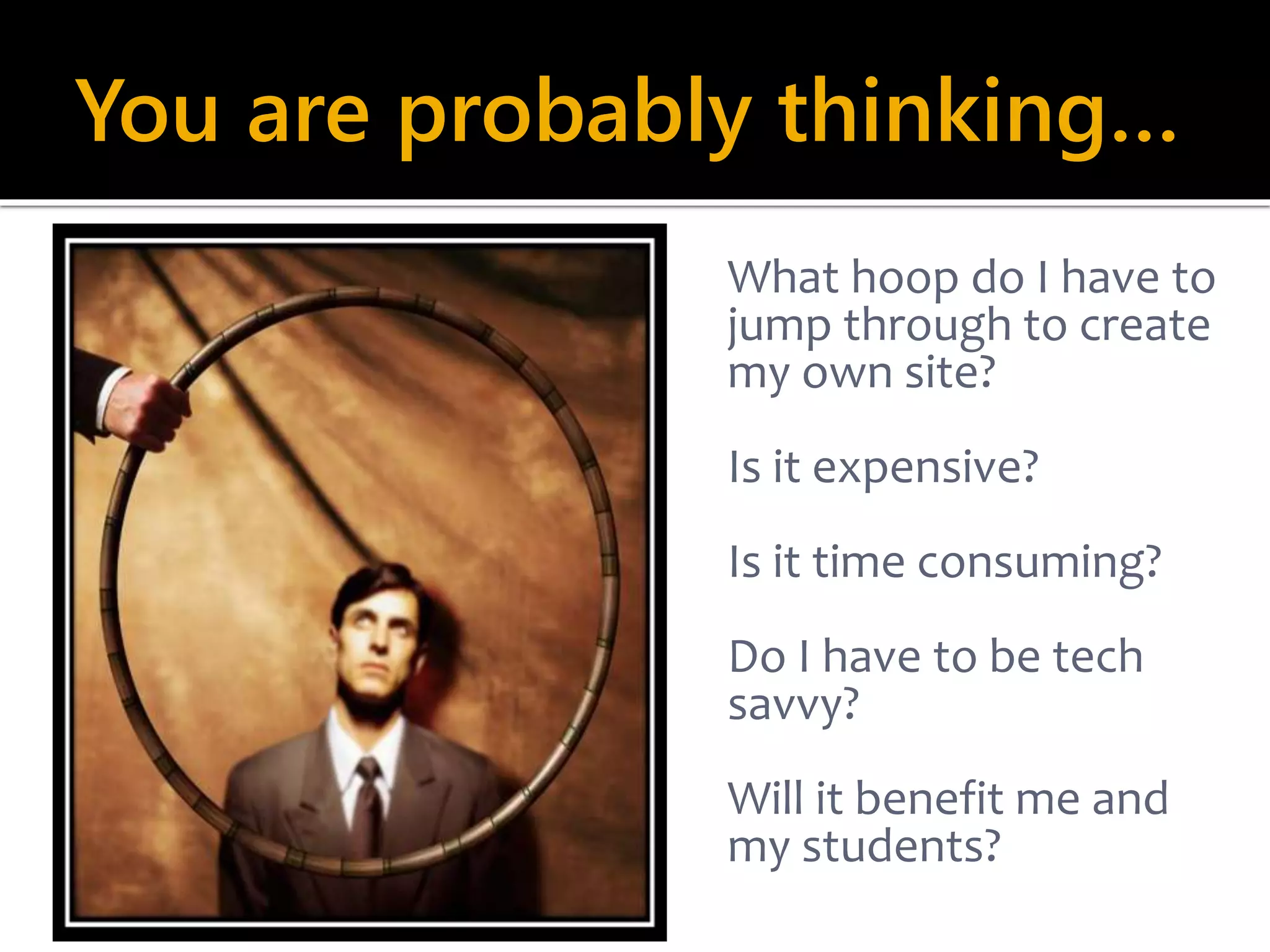 You are probably thinking…

What hoop do I have to jump through to create my own site?

Is it expensive?

Is it time consuming?

Do I have to be tech savvy?

Will it benefit me and my students?